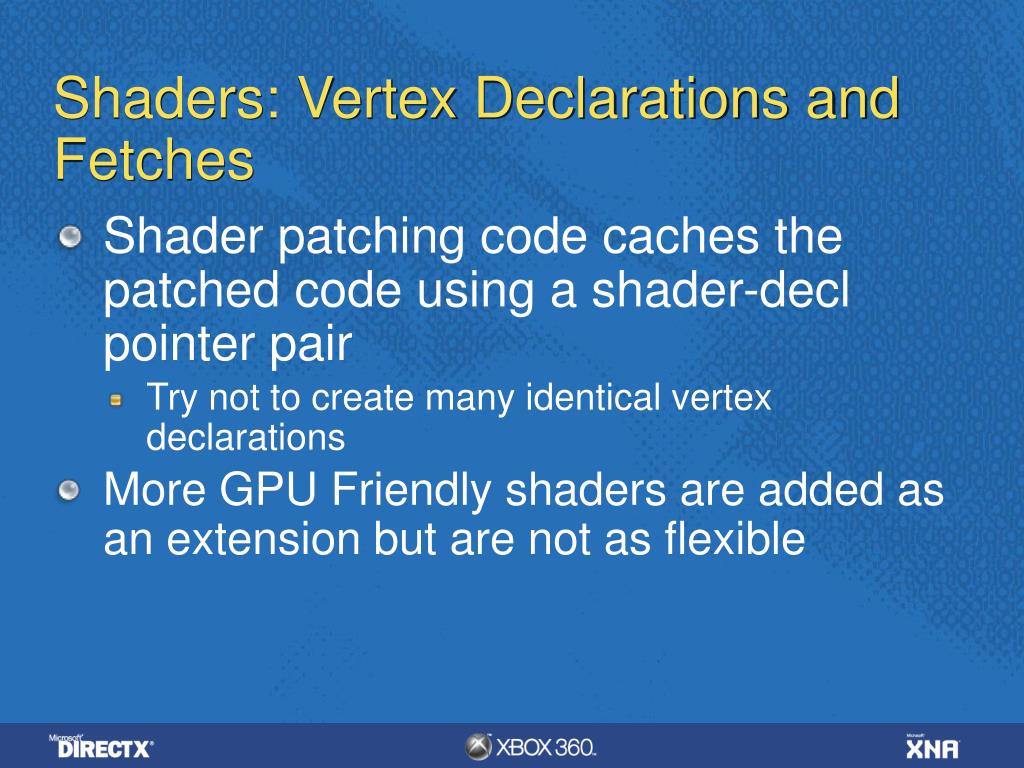 Shaders: Vertex Declarations and Fetches

Shader patching code caches the patched code using a shader-decl pointer pair

Try not to create many identical vertex declarations

More GPU Friendly shaders are added as an extension but are not as flexible

Microsoft DIRECTX

XBOX 360.

Microsoft XNA